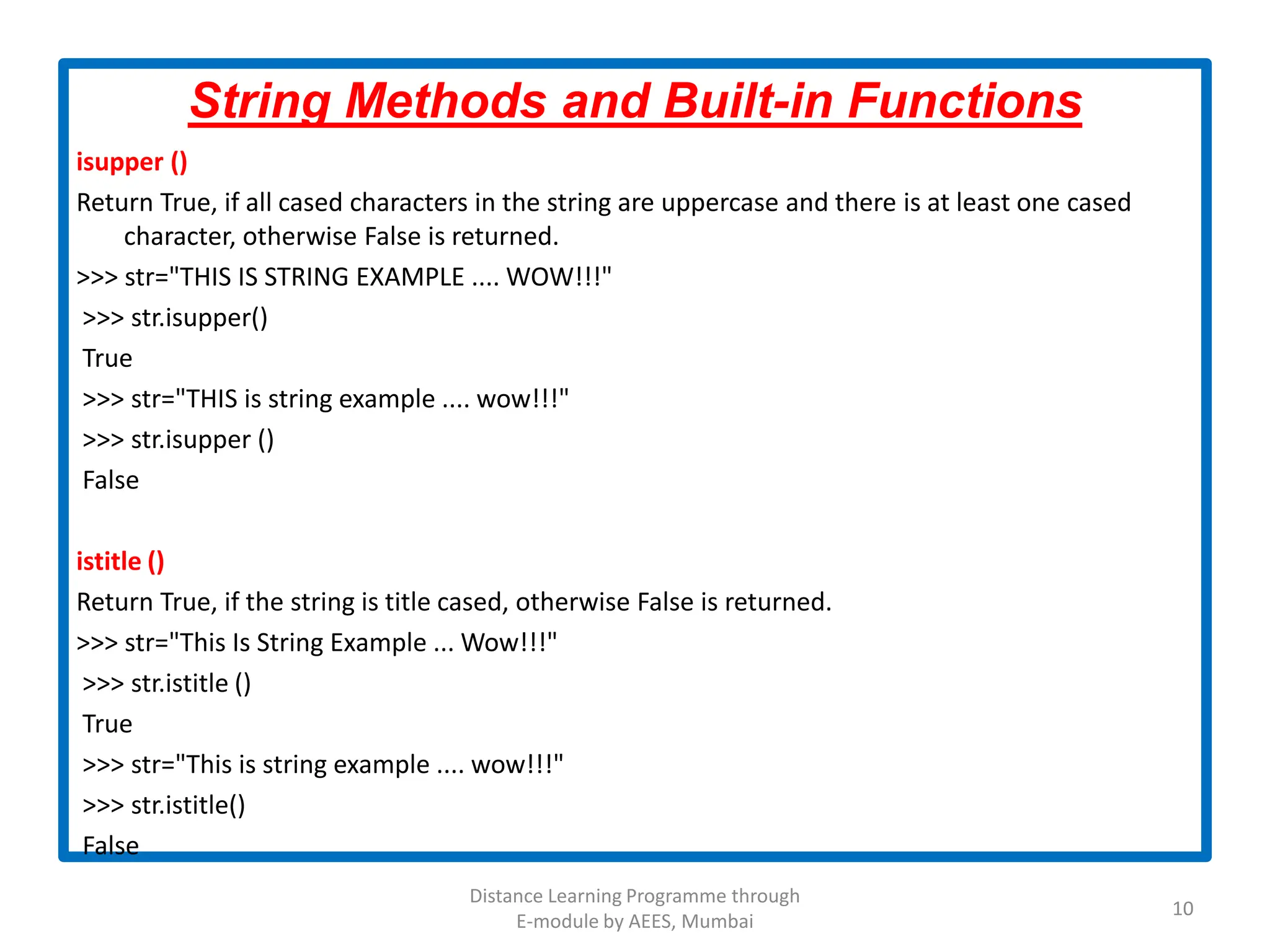 String Methods and Built-in Functions

isupper ()

Return True, if all cased characters in the string are uppercase and there is at least one cased character, otherwise False is returned.

>>> str="THIS IS STRING EXAMPLE .... WOW!!!"

>>> str.isupper()

True

>>> str="THIS is string example .... wow!!!"

>>> str.isupper ()

False

istitle ()

Return True, if the string is title cased, otherwise False is returned.

>>> str="This Is String Example ... Wow!!!"

>>> str.istitle ()

True

>>> str="This is string example .... wow!!!"

>>> str.istitle()

False

Distance Learning Programme through E-module by AEES, Mumbai

10